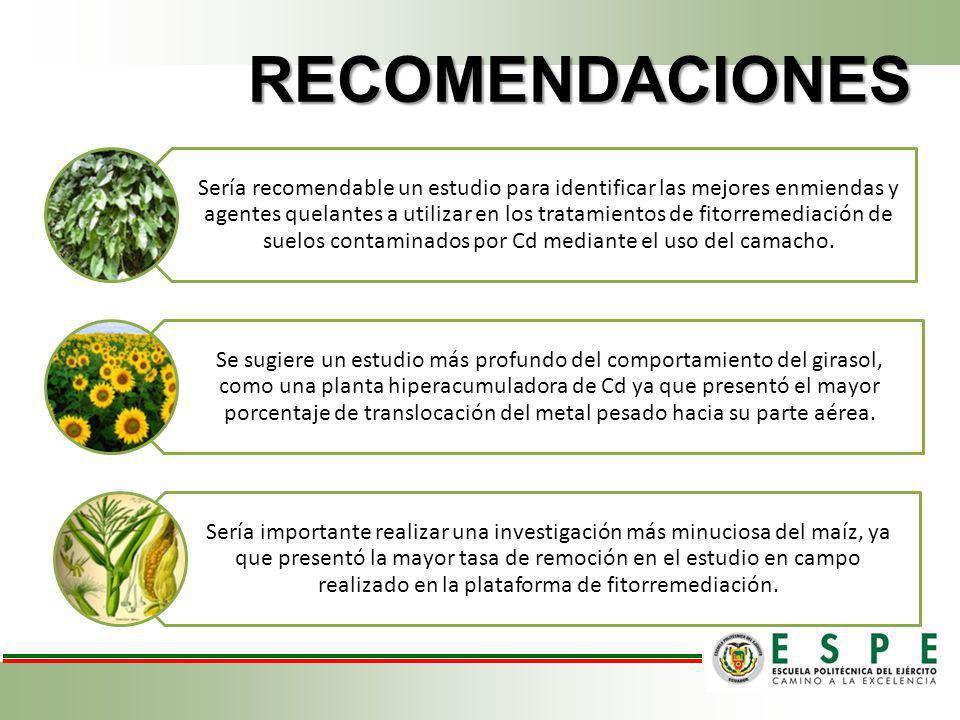 RECOMENDACIONES

Sería recomendable un estudio para identificar las mejores enmiendas y agentes quelantes a utilizar en los tratamientos de fitorremediación de suelos contaminados por Cd mediante el uso del camacho.

Se sugiere un estudio más profundo del comportamiento del girasol, como una planta hiperacumuladora de Cd ya que presentó el mayor porcentaje de translocación del metal pesado hacia su parte aérea.

Sería importante realizar una investigación más minuciosa del maíz, ya que presentó la mayor tasa de remoción en el estudio en campo realizado en la plataforma de fitorremediación.

ESPE
ESCUELA POLITÉCNICA DEL EJÉRCITO
CAMINO A LA EXCELENCIA